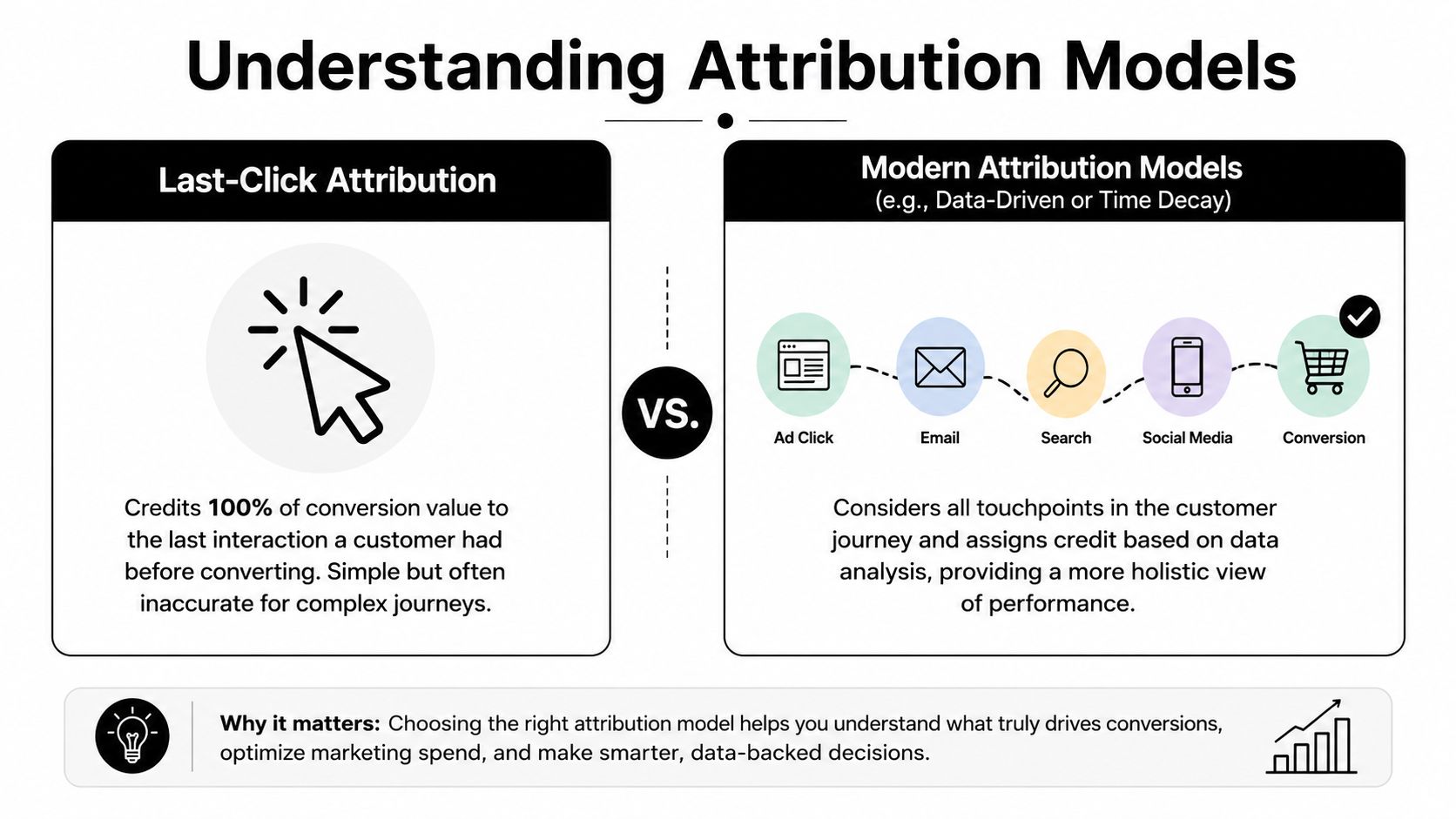 Understanding Attribution Models

Last-Click Attribution

Credits 100% of conversion value to the last interaction a customer had before converting. Simple but often inaccurate for complex journeys.

VS.

Modern Attribution Models
(e.g., Data-Driven or Time Decay)

Ad Click

Email

Search

Social Media

Conversion

Considers all touchpoints in the customer journey and assigns credit based on data analysis, providing a more holistic view of performance.

Why it matters: Choosing the right attribution model helps you understand what truly drives conversions, optimize marketing spend, and make smarter, data-backed decisions.